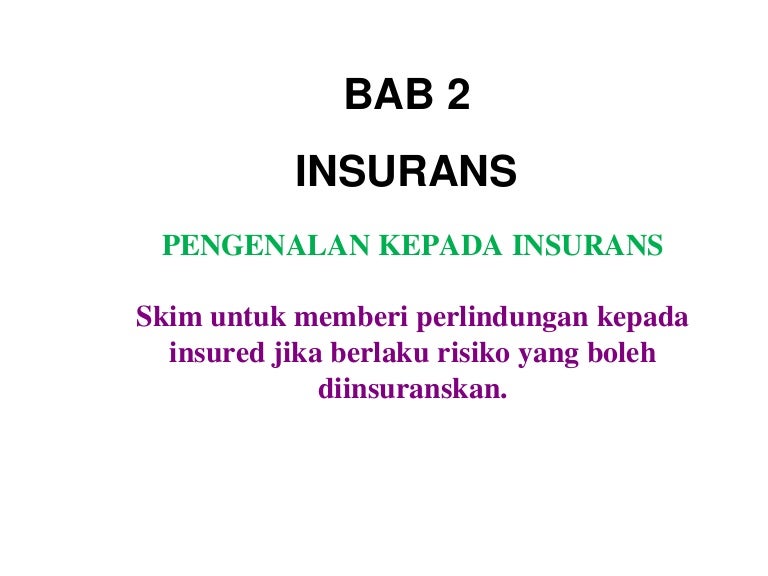 BAB 2

INSURANS

PENGENALAN KEPADA INSURANS

Skim untuk memberi perlindungan kepada insured jika berlaku risiko yang boleh diinsuranskan.